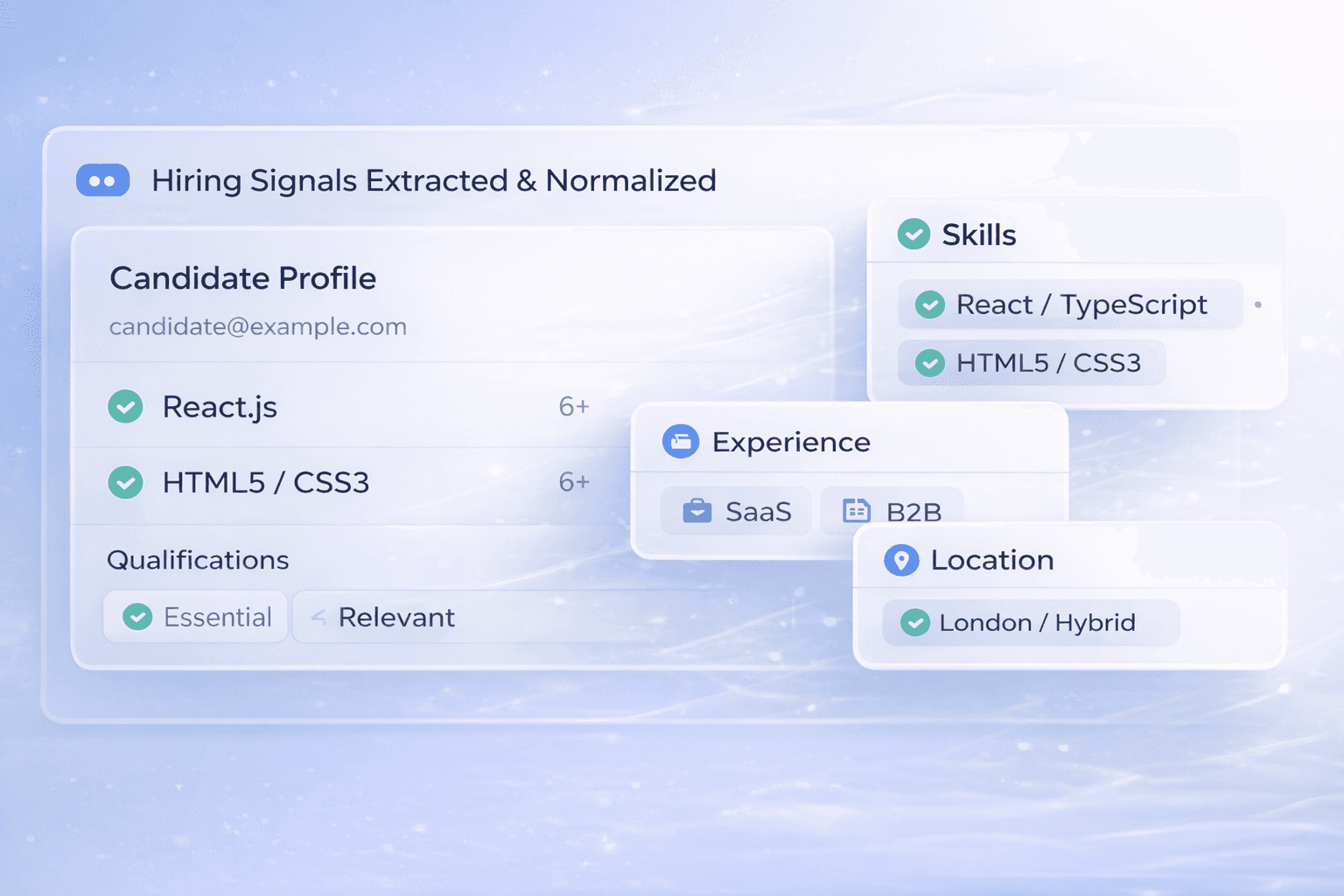 Hiring Signals Extracted & Normalized

Candidate Profile

candidate@example.com

React.js 6+

HTML5 / CSS3 6+

Qualifications

Essential

Relevant

Skills

React / TypeScript

HTML5 / CSS3

Experience

SaaS

B2B

Location

London / Hybrid